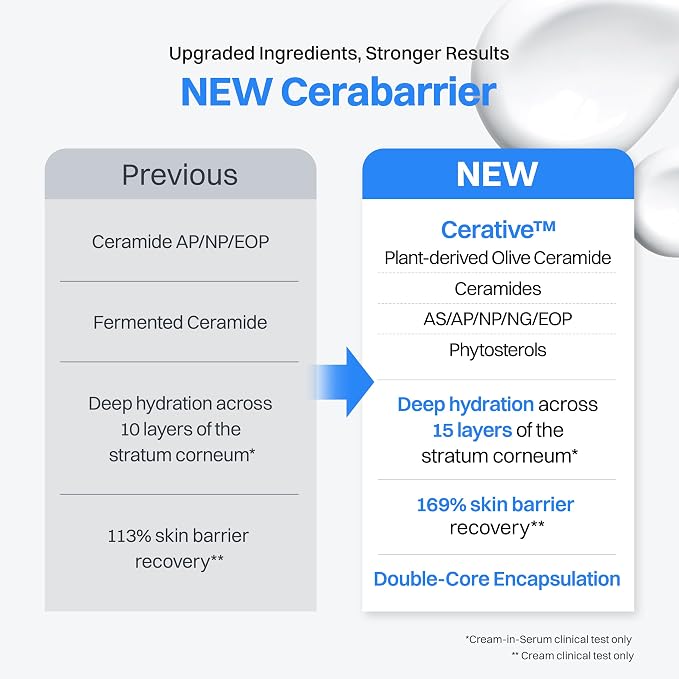 Upgraded Ingredients, Stronger Results
NEW Cerabarrier

Previous

Ceramide AP/NP/EOP

Fermented Ceramide

Deep hydration across 10 layers of the stratum corneum*

113% skin barrier recovery**

NEW

Cerative™
Plant-derived Olive Ceramide
Ceramides
AS/AP/NP/NG/EOP
Phytosterols

Deep hydration across 15 layers of the stratum corneum*

169% skin barrier recovery**

Double-Core Encapsulation

*Cream-in-Serum clinical test only
** Cream clinical test only